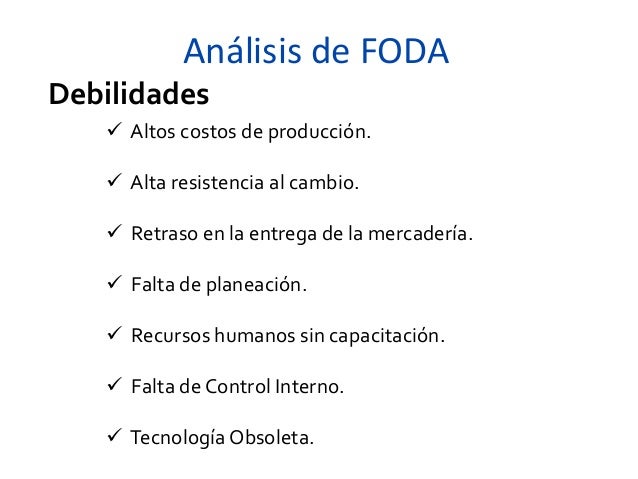 Análisis de FODA

Debilidades

✓ Altos costos de producción.

✓ Alta resistencia al cambio.

✓ Retraso en la entrega de la mercadería.

✓ Falta de planeación.

✓ Recursos humanos sin capacitación.

✓ Falta de Control Interno.

✓ Tecnología Obsoleta.